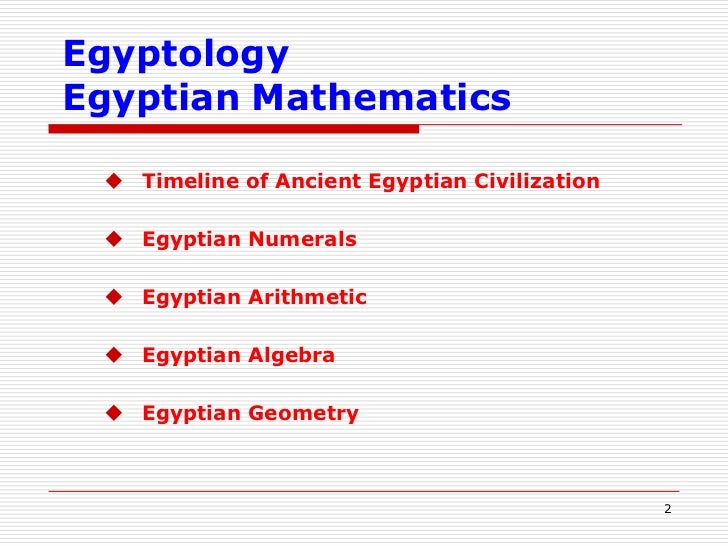 Egyptology
Egyptian Mathematics

◆ Timeline of Ancient Egyptian Civilization

◆ Egyptian Numerals

◆ Egyptian Arithmetic

◆ Egyptian Algebra

◆ Egyptian Geometry

2